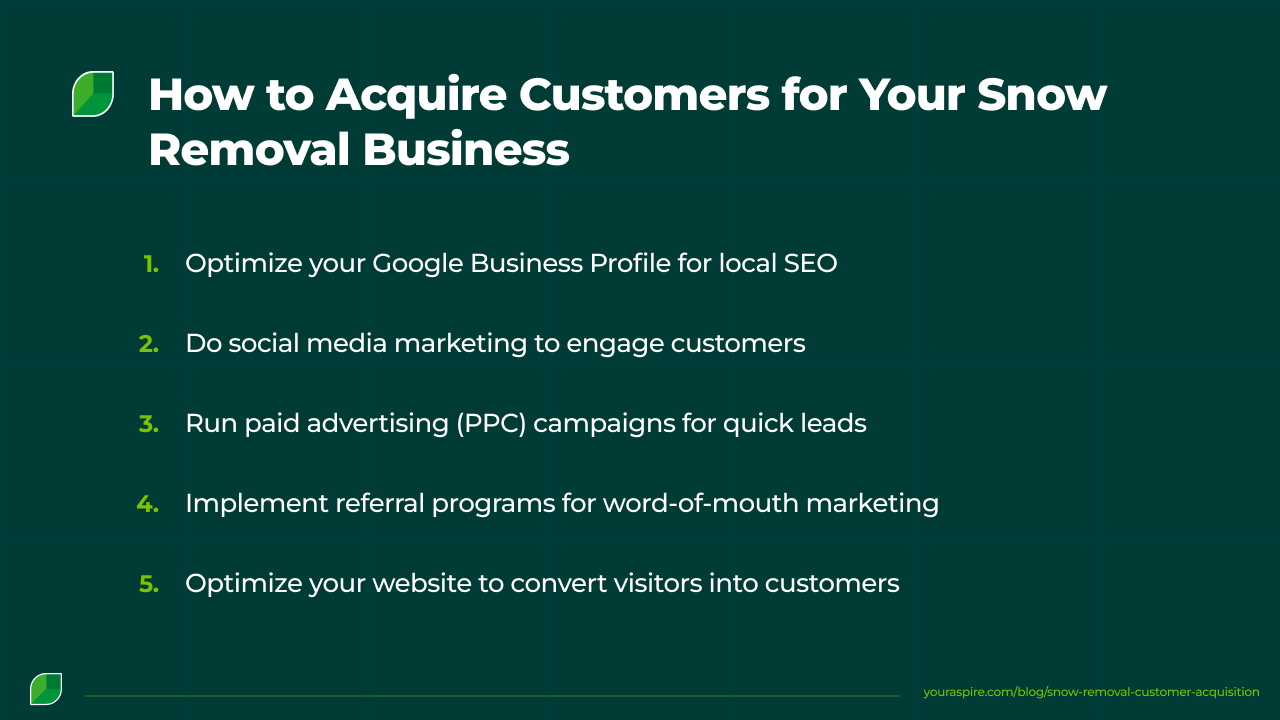 How to Acquire Customers for Your Snow Removal Business

1. Optimize your Google Business Profile for local SEO
2. Do social media marketing to engage customers
3. Run paid advertising (PPC) campaigns for quick leads
4. Implement referral programs for word-of-mouth marketing
5. Optimize your website to convert visitors into customers

youraspire.com/blog/snow-removal-customer-acquisition